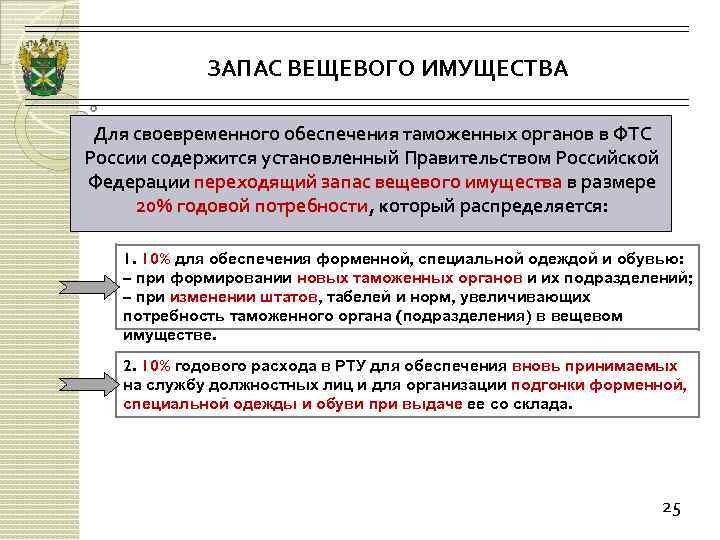 ЗАПАС ВЕЩЕВОГО ИМУЩЕСТВА

Для своевременного обеспечения таможенных органов в ФТС России содержится установленный Правительством Российской Федерации переходящий запас вещевого имущества в размере 20% годовой потребности, который распределяется:

1. 10% для обеспечения форменной, специальной одеждой и обувью:
– при формировании новых таможенных органов и их подразделений;
– при изменении штатов, табелей и норм, увеличивающих потребность таможенного органа (подразделения) в вещевом имуществе.

2. 10% годового расхода в РТУ для обеспечения вновь принимаемых на службу должностных лиц и для организации подгонки форменной, специальной одежды и обуви при выдаче ее со склада.

25